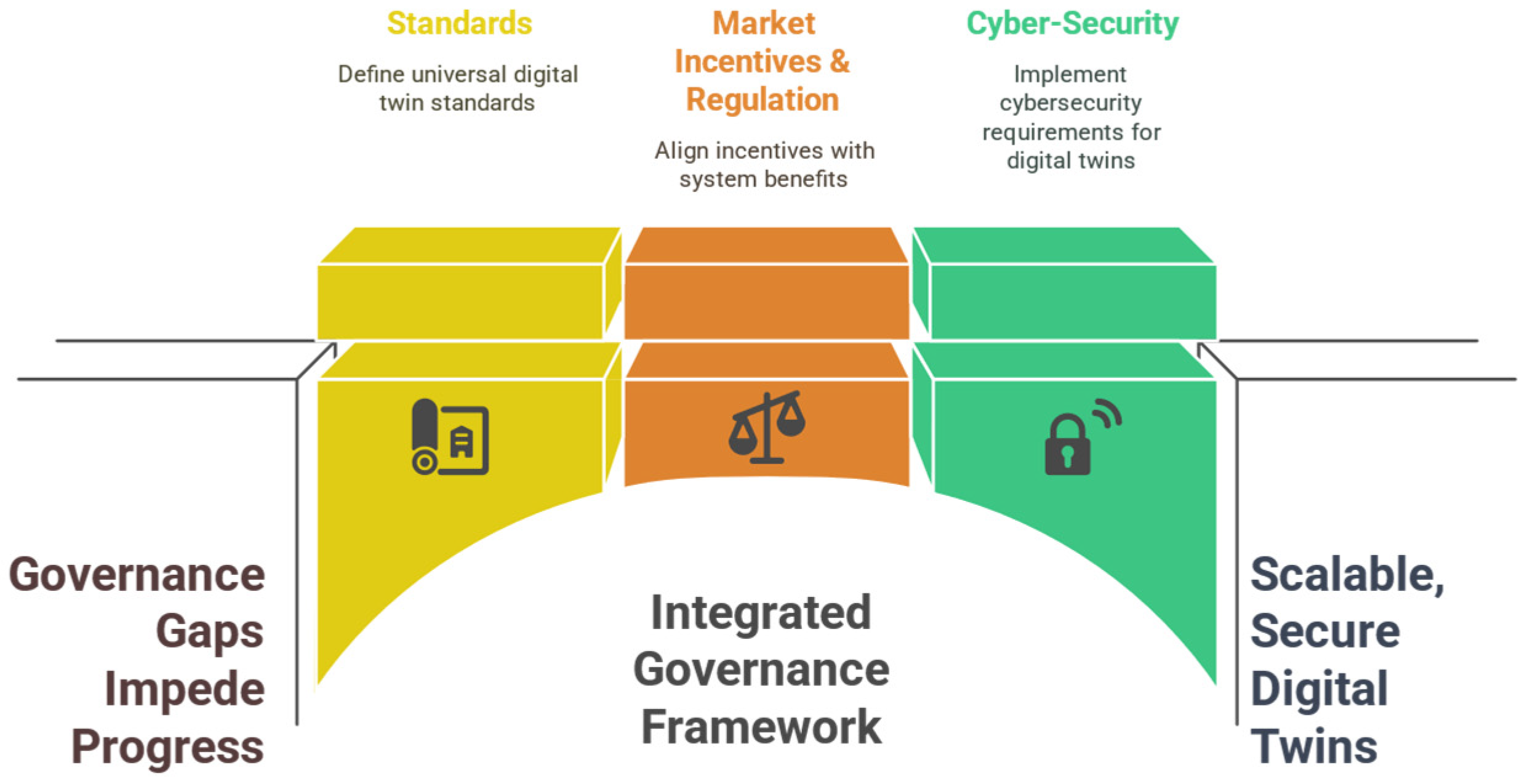 Standards

Define universal digital twin standards

Market Incentives & Regulation

Align incentives with system benefits

Cyber-Security

Implement cybersecurity requirements for digital twins

Governance Gaps Impede Progress

Integrated Governance Framework

Scalable, Secure Digital Twins